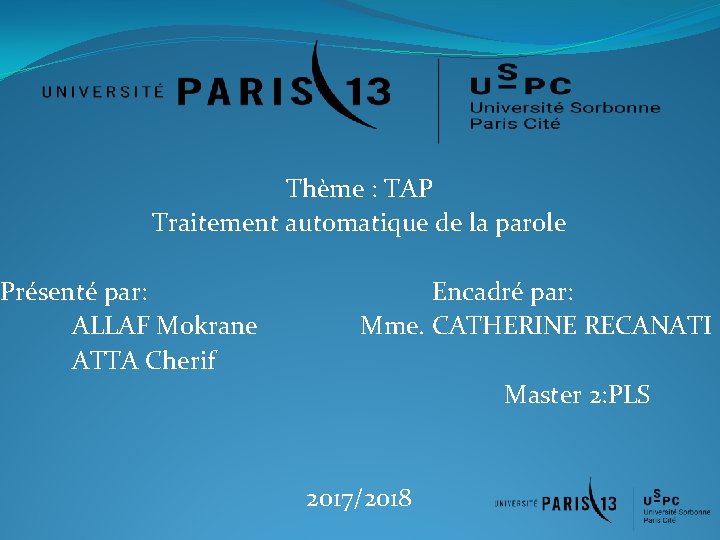 UNIVERSITÉ PARIS 13

USPC
Université Sorbonne
Paris Cité

Thème : TAP
Traitement automatique de la parole

Présenté par:
ALLAF Mokrane
ATTA Cherif

Encadré par:
Mme. CATHERINE RECANATI

Master 2:PLS

2017/2018

UNIVERSITÉ PARIS 13

USPC
Université Sorbonne
Paris Cité